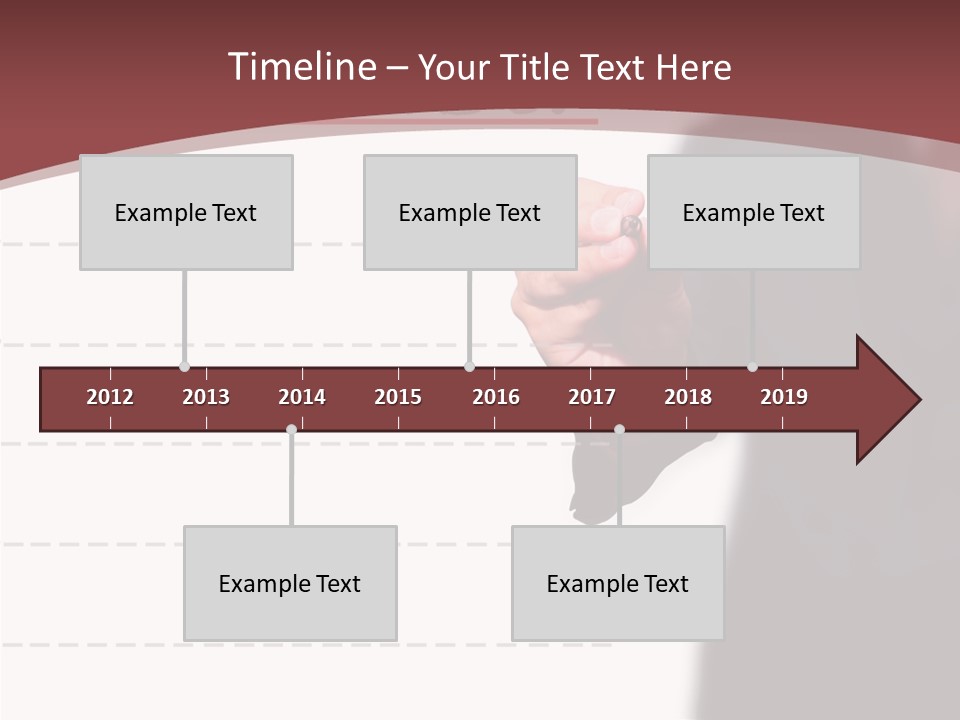 Timeline – Your Title Text Here

Example Text

Example Text

Example Text

2012 2013 2014 2015 2016 2017 2018 2019

Example Text

Example Text